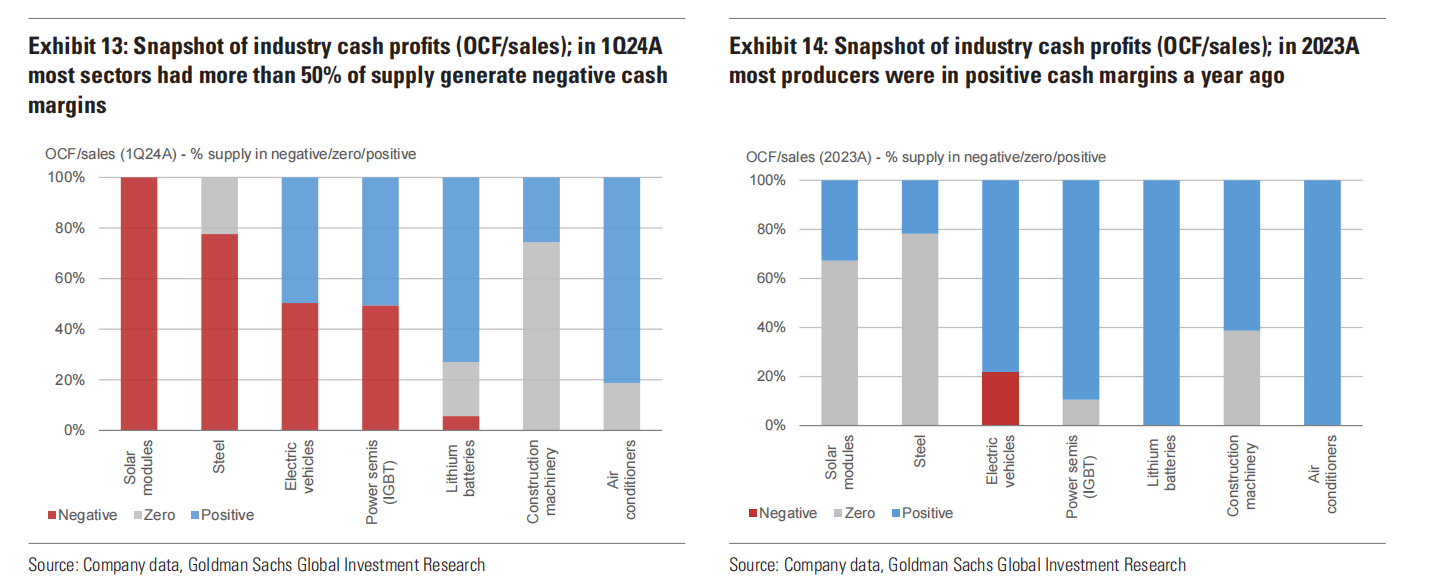 Exhibit 13: Snapshot of industry cash profits (OCF/sales); in 1Q24A most sectors had more than 50% of supply generate negative cash margins

OCF/sales (1Q24A) - % supply in negative/zero/positive

100%
80%
60%
40%
20%
0%

Solar modules
Steel
Electric vehicles
Power semis (IGBT)
Lithium batteries
Construction machinery
Air conditioners

Negative Zero Positive

Source: Company data, Goldman Sachs Global Investment Research

Exhibit 14: Snapshot of industry cash profits (OCF/sales); in 2023A most producers were in positive cash margins a year ago

OCF/sales (2023A) - % supply in negative/zero/positive

100%
80%
60%
40%
20%
0%

Solar modules
Steel
Electric vehicles
Power semis (IGBT)
Lithium batteries
Construction machinery
Air conditioners

Negative Zero Positive

Source: Company data, Goldman Sachs Global Investment Research